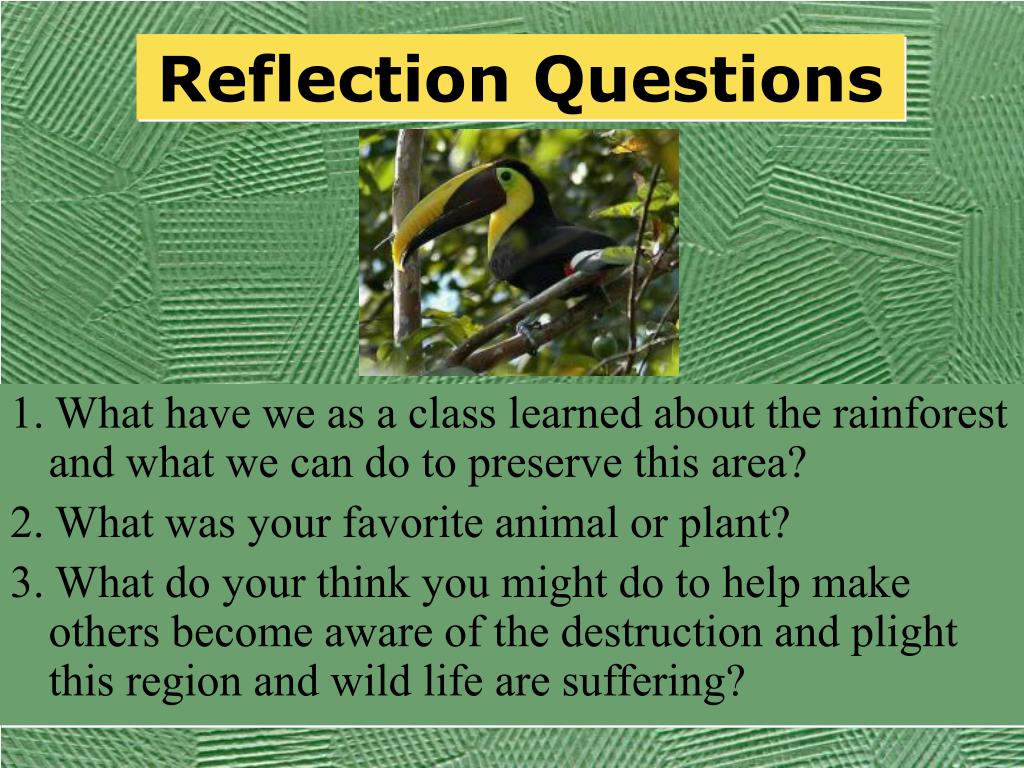 Reflection Questions

1. What have we as a class learned about the rainforest and what we can do to preserve this area?

2. What was your favorite animal or plant?

3. What do your think you might do to help make others become aware of the destruction and plight this region and wild life are suffering?